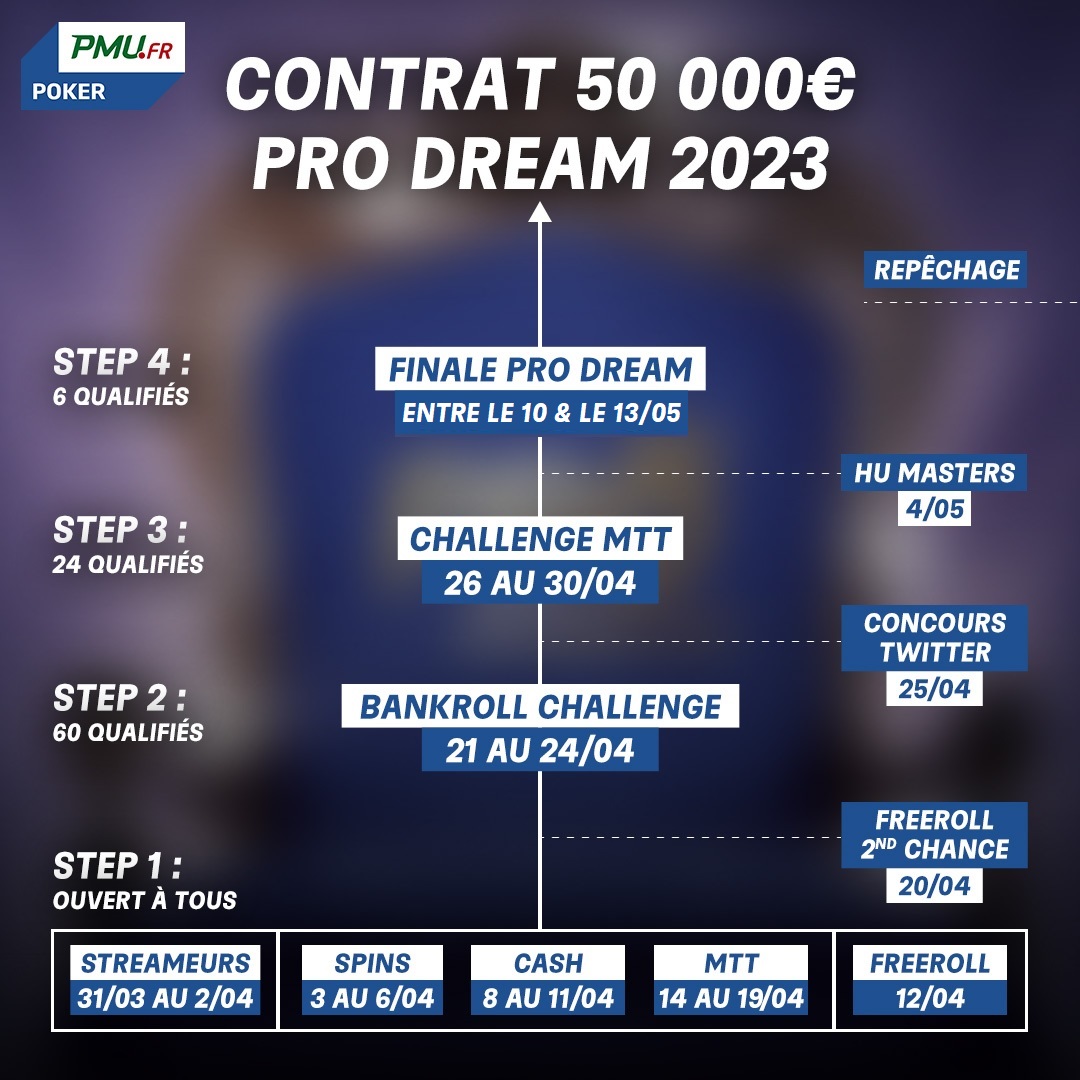 PMU.FR
POKER

CONTRAT 50 000€
PRO DREAM 2023

REPÊCHAGE

STEP 4 :
6 QUALIFIÉS

FINALE PRO DREAM
ENTRE LE 10 & LE 13/05

HU MASTERS
4/05

STEP 3 :
24 QUALIFIÉS

CHALLENGE MTT
26 AU 30/04

CONCOURS TWITTER
25/04

STEP 2 :
60 QUALIFIÉS

BANKROLL CHALLENGE
21 AU 24/04

FREEROLL $2^{ND}$ CHANCE
20/04

STEP 1 :
OUVERT À TOUS

STREAMEURS
31/03 AU 2/04

SPINS
3 AU 6/04

CASH
8 AU 11/04

MTT
14 AU 19/04

FREEROLL
12/04